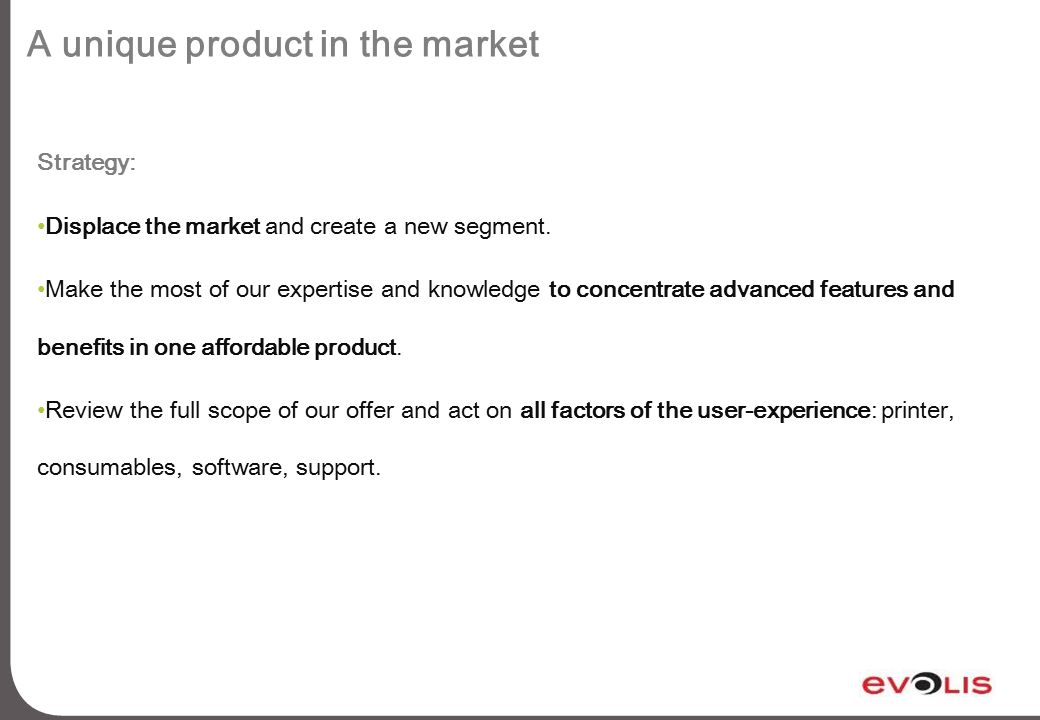 A unique product in the market

Strategy:

•Displace the market and create a new segment.

•Make the most of our expertise and knowledge to concentrate advanced features and benefits in one affordable product.

•Review the full scope of our offer and act on all factors of the user-experience: printer, consumables, software, support.

EVOLIS